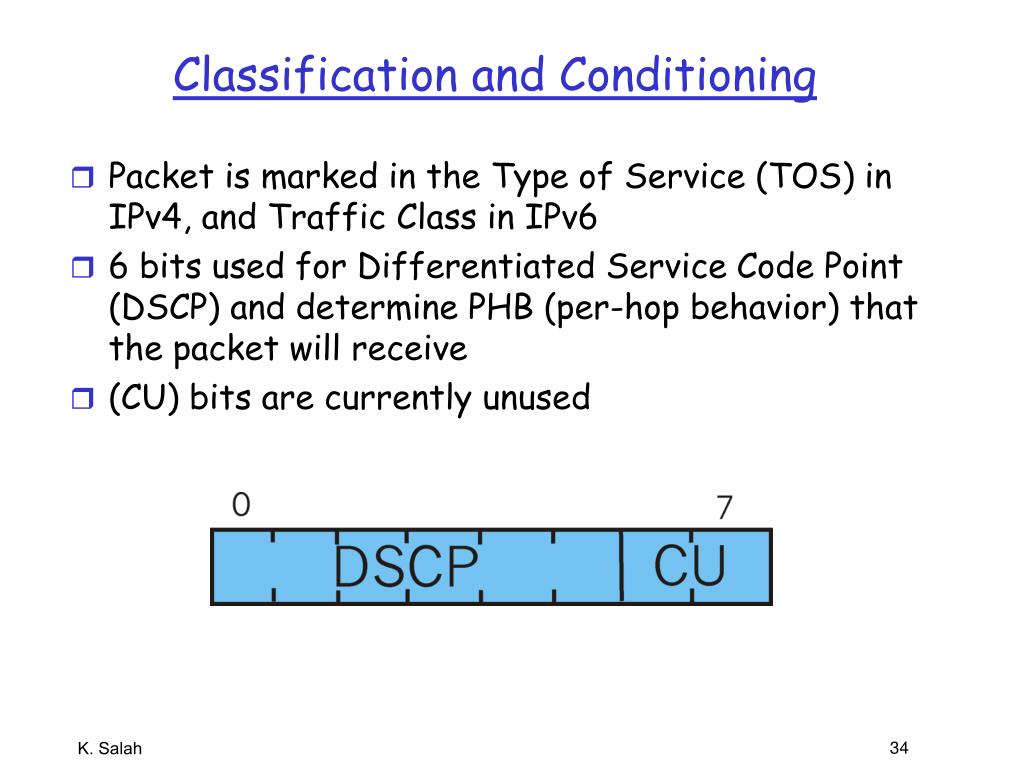 Classification and Conditioning

Packet is marked in the Type of Service (TOS) in IPv4, and Traffic Class in IPv6

6 bits used for Differentiated Service Code Point (DSCP) and determine PHB (per-hop behavior) that the packet will receive

(CU) bits are currently unused

0

7

DSCP

CU

K. Salah

34